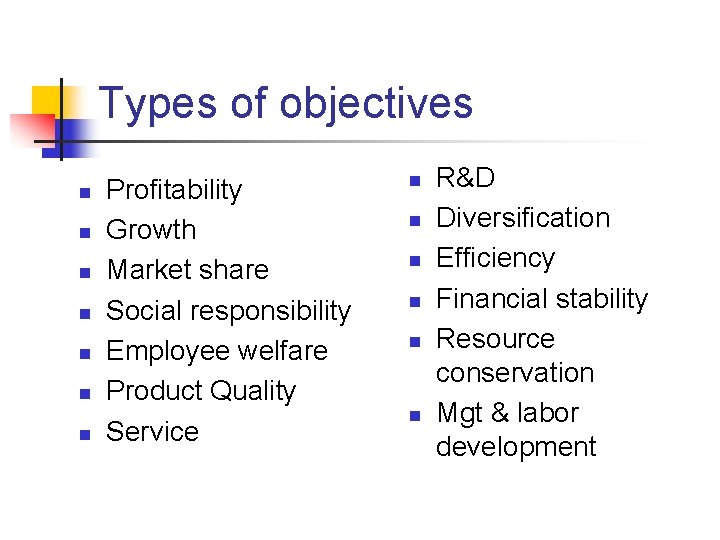 Types of objectives

- Profitability
- Growth
- Market share
- Social responsibility
- Employee welfare
- Product Quality
- Service

- R&D
- Diversification
- Efficiency
- Financial stability
- Resource conservation
- Mgt & labor development